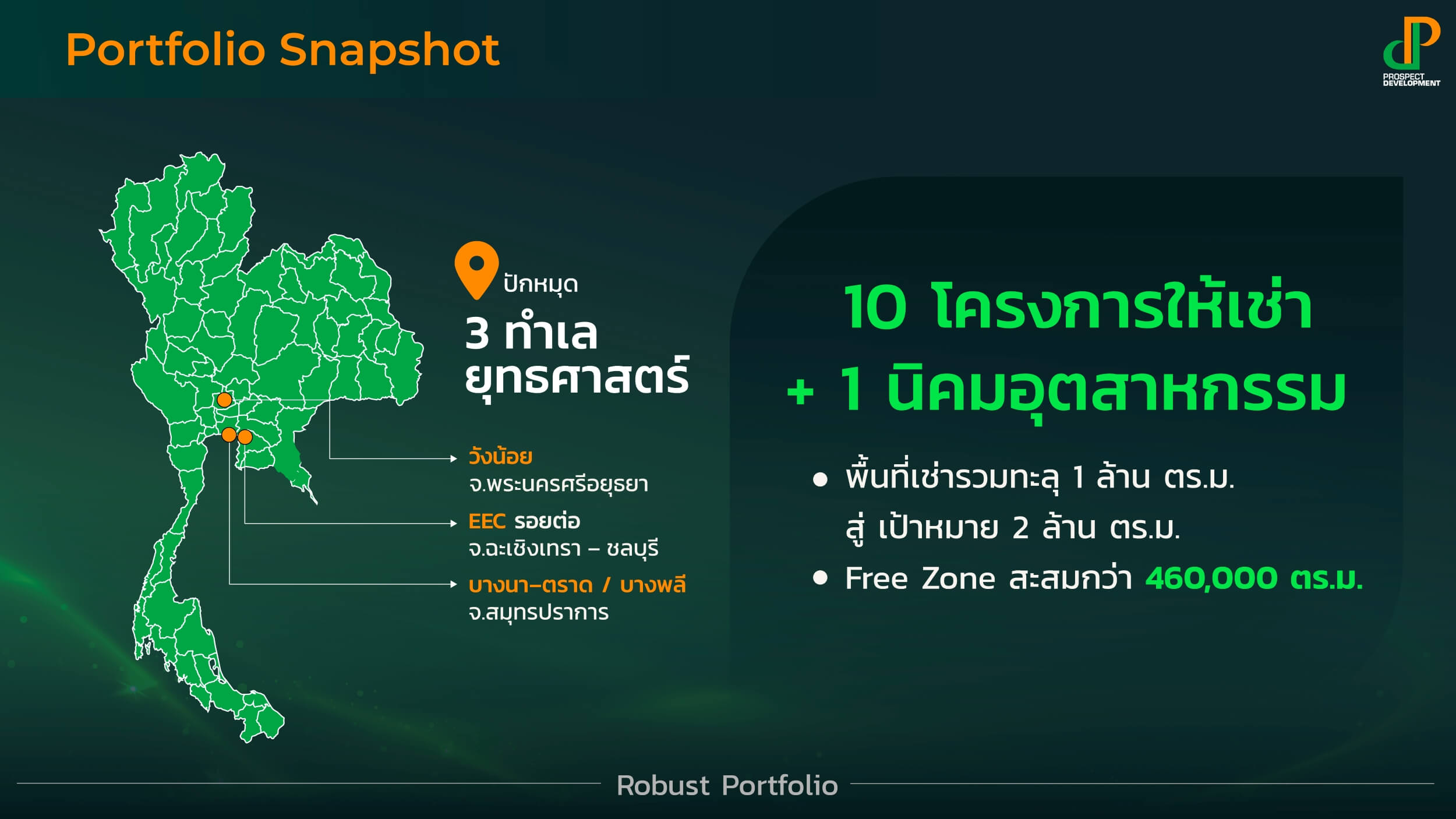 Portfolio Snapshot

PROSPECT DEVELOPMENT

ปักหมุด
3 ทำเล
ยุทธศาสตร์

วังน้อย
จ.พระนครศรีอยุธยา

EEC รอยต่อ
จ.ฉะเชิงเทรา – ชลบุรี

บางนา–ตราด / บางพลี
จ.สมุทรปราการ

10 โครงการให้เช่า
+ 1 นิคมอุตสาหกรรม

• พื้นที่เช่ารวมทะลุ 1 ล้าน ตร.ม.
สู่ เป้าหมาย 2 ล้าน ตร.ม.
• Free Zone สะสมกว่า 460,000 ตร.ม.

Robust Portfolio